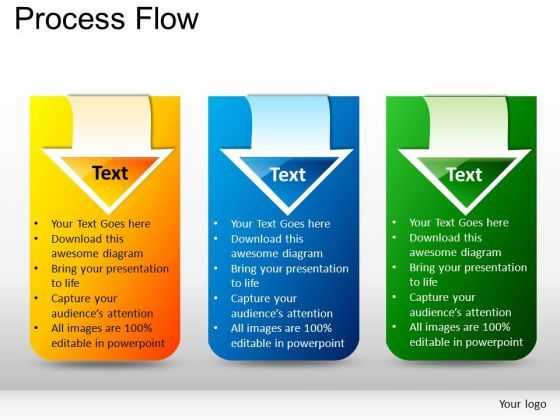 Process Flow

Text

- Your Text Goes here
- Download this awesome diagram
- Bring your presentation to life
- Capture your audience's attention
- All images are 100% editable in powerpoint

Text

- Your Text Goes here
- Download this awesome diagram
- Bring your presentation to life
- Capture your audience's attention
- All images are 100% editable in powerpoint

Text

- Your Text Goes here
- Download this awesome diagram
- Bring your presentation to life
- Capture your audience's attention
- All images are 100% editable in powerpoint

Your logo